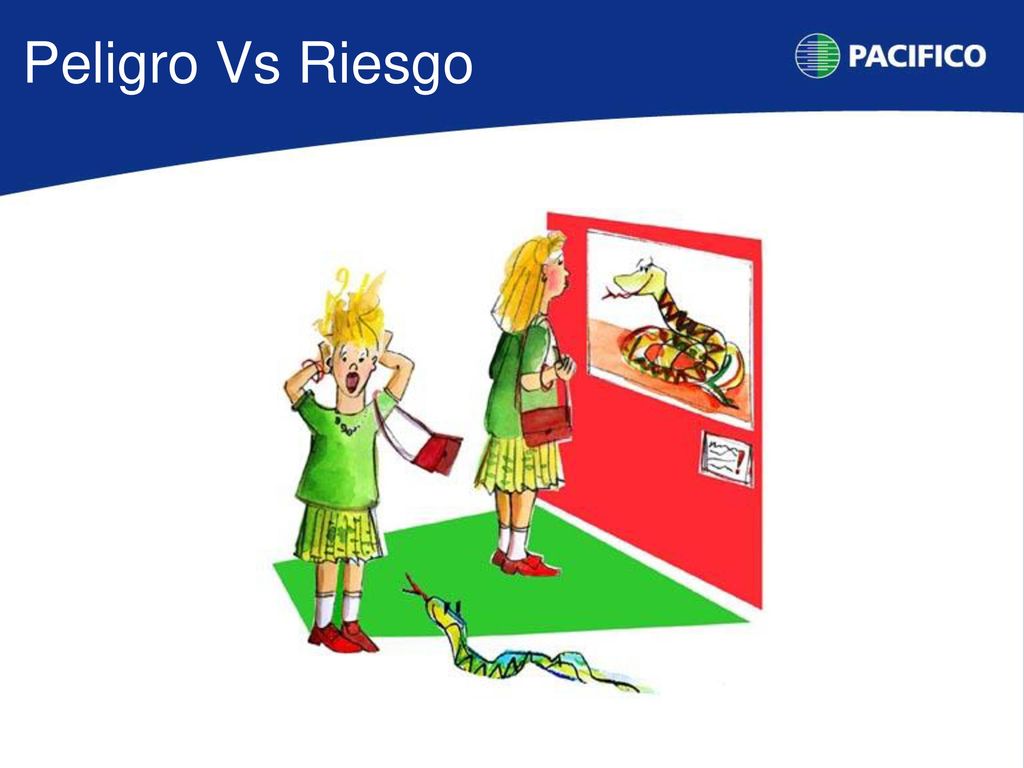 Peligro Vs Riesgo

PACIFICO